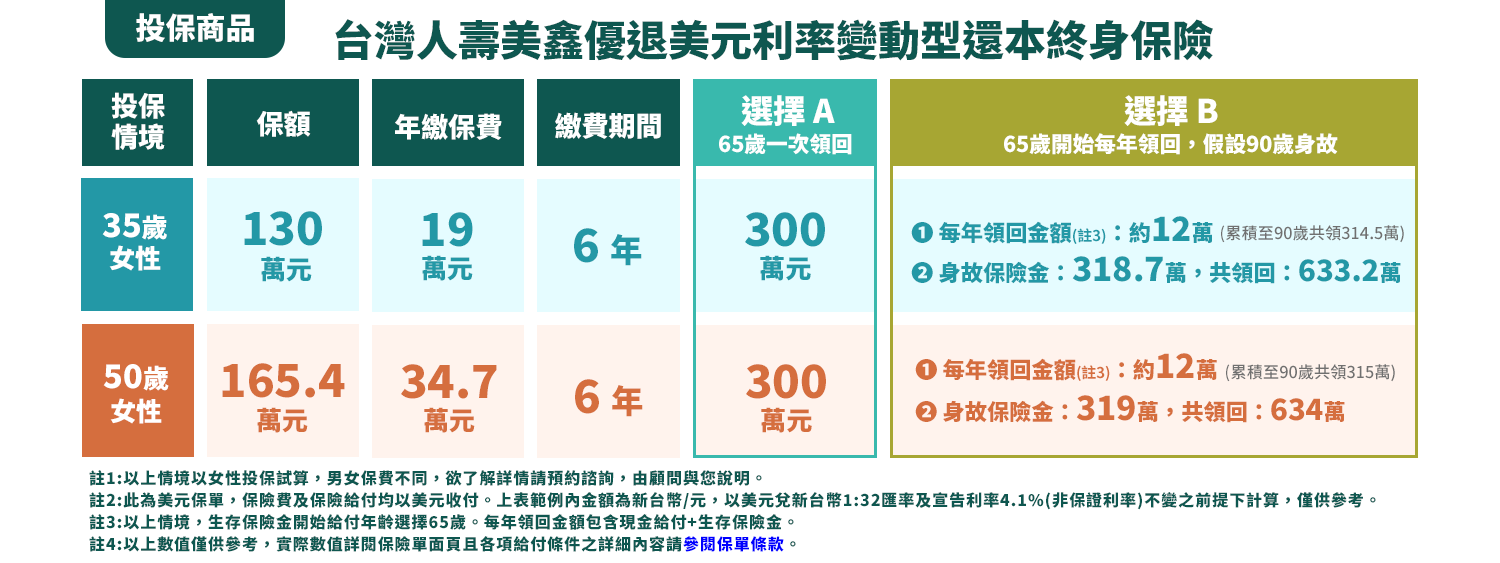 投保商品

台灣人壽美鑫優退美元利率變動型還本終身保險

| 投保情境 | 保額 | 年繳保費 | 繳費期間 | 選擇 A 65歲一次領回 | 選擇 B 65歲開始每年領回，假設90歲身故 |
|---|---|---|---|---|---|
| 35歲 女性 | 130 萬元 | 19 萬元 | 6 年 | 300 萬元 | ❶ 每年領回金額(註3)：約12萬 (累積至90歲共領314.5萬) ❷ 身故保險金：318.7萬，共領回：633.2萬 |
| 50歲 女性 | 165.4 萬元 | 34.7 萬元 | 6 年 | 300 萬元 | ❶ 每年領回金額(註3)：約12萬 (累積至90歲共領315萬) ❷ 身故保險金：319萬，共領回：634萬 |

註1:以上情境以女性投保試算，男女保費不同，欲了解詳情請預約諮詢，由顧問與您說明。
註2:此為美元保單，保險費及保險給付均以美元收付。上表範例內金額為新台幣/元，以美元兌新台幣1:32匯率及宣告利率4.1%(非保證利率)不變之前提下計算，僅供參考。
註3:以上情境，生存保險金開始給付年齡選擇65歲。每年領回金額包含現金給付+生存保險金。
註4:以上數值僅供參考，實際數值詳閱保險單面頁且各項給付條件之詳細內容請參閱保單條款。